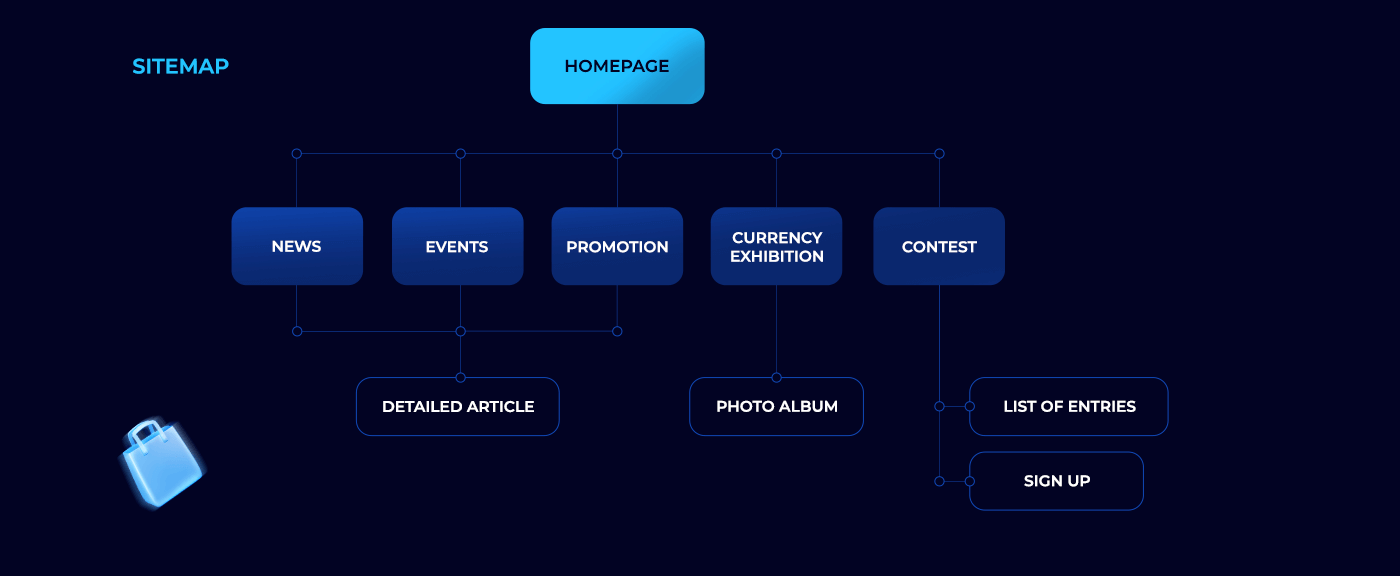 SITEMAP

HOMEPAGE

NEWS

EVENTS

PROMOTION

CURRENCY EXHIBITION

CONTEST

DETAILED ARTICLE

PHOTO ALBUM

LIST OF ENTRIES

SIGN UP